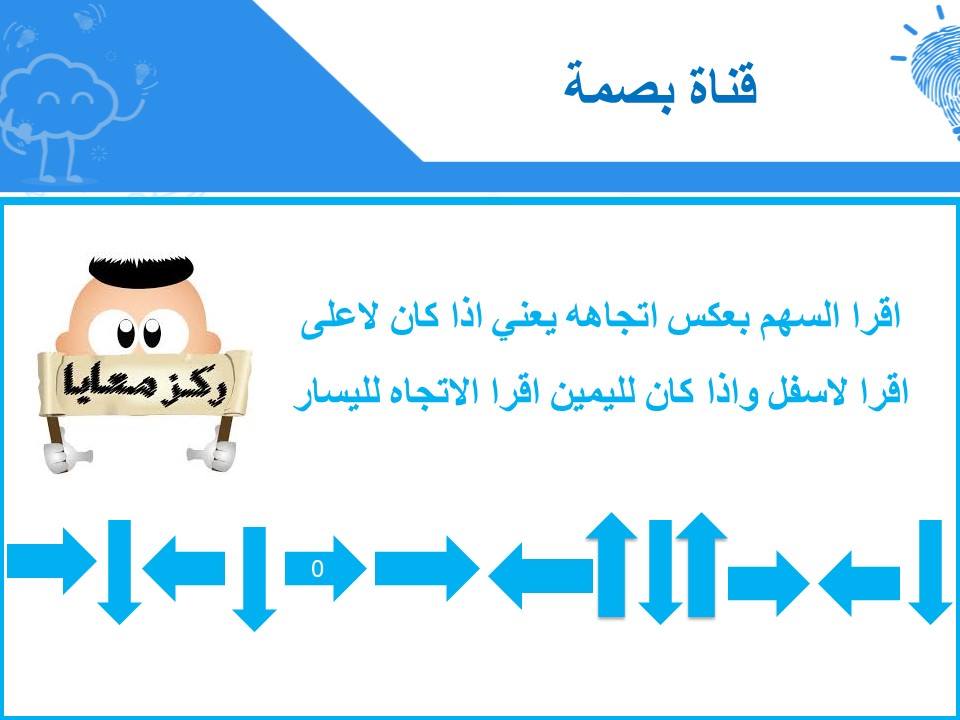 قناة بصمة

ركز معايا

اقرا السهم بعكس اتجاهه يعني اذا كان لاعلى اقرا لاسفل واذا كان لليمين اقرا الاتجاه لليسار

0